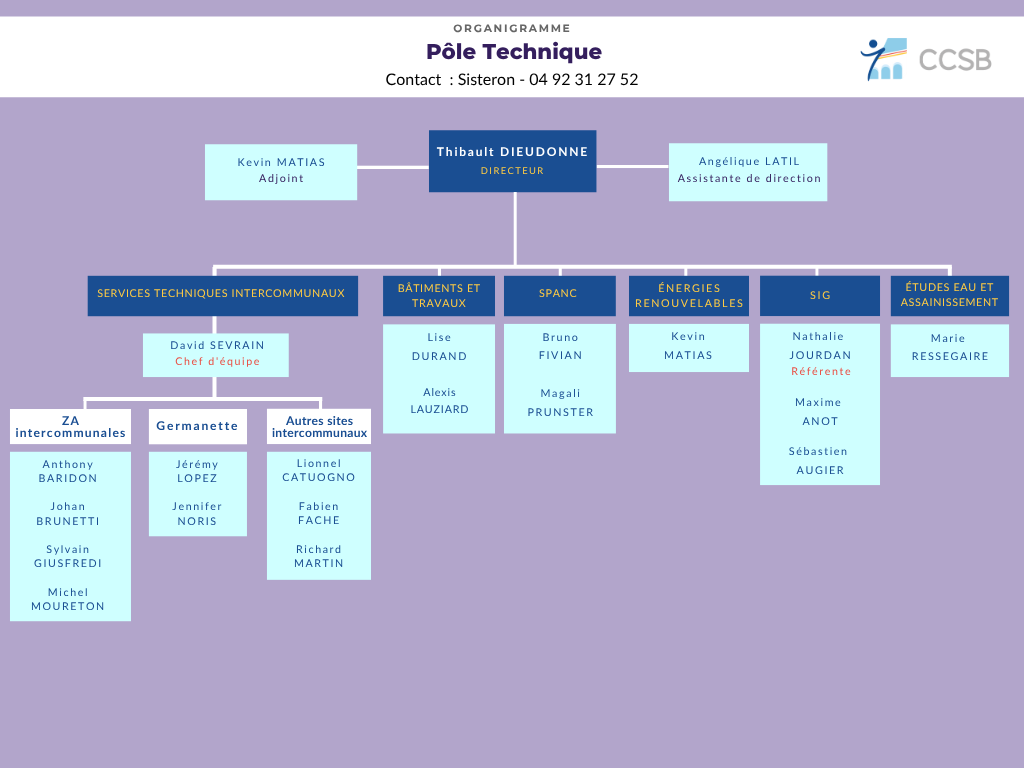 ORGANIGRAMME

Pôle Technique

Contact : Sisteron - 04 92 31 27 52

CCSB

Kevin MATIAS
Adjoint

Thibault DIEUDONNE
DIRECTEUR

Angélique LATIL
Assistante de direction

SERVICES TECHNIQUES INTERCOMMUNAUX

David SEVRAIN
Chef d'équipe

ZA intercommunales

Anthony BARIDON

Johan BRUNETTI

Sylvain GIUSFREDI

Michel MOURETON

Germanette

Jérémy LOPEZ

Jennifer NORIS

Autres sites intercommunaux

Lionnel CATUOGNO

Fabien FACHE

Richard MARTIN

BÂTIMENTS ET TRAVAUX

Lise DURAND

Alexis LAUZIARD

SPANC

Bruno FIVIAN

Magali PRUNSTER

ÉNERGIES RENOUVELABLES

Kevin MATIAS

SIG

Nathalie JOURDAN
Référente

Maxime ANOT

Sébastien AUGIER

ÉTUDES EAU ET ASSAINISSEMENT

Marie RESSEGAIRE